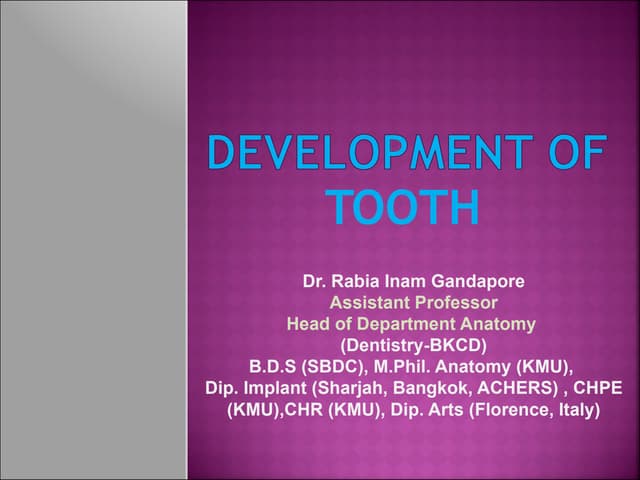 DEVELOPMENT OF TOOTH

Dr. Rabia Inam Gandapore
Assistant Professor
Head of Department Anatomy
(Dentistry-BKCD)
B.D.S (SBDC), M.Phil. Anatomy (KMU),
Dip. Implant (Sharjah, Bangkok, ACHERS) , CHPE (KMU),CHR (KMU), Dip. Arts (Florence, Italy)